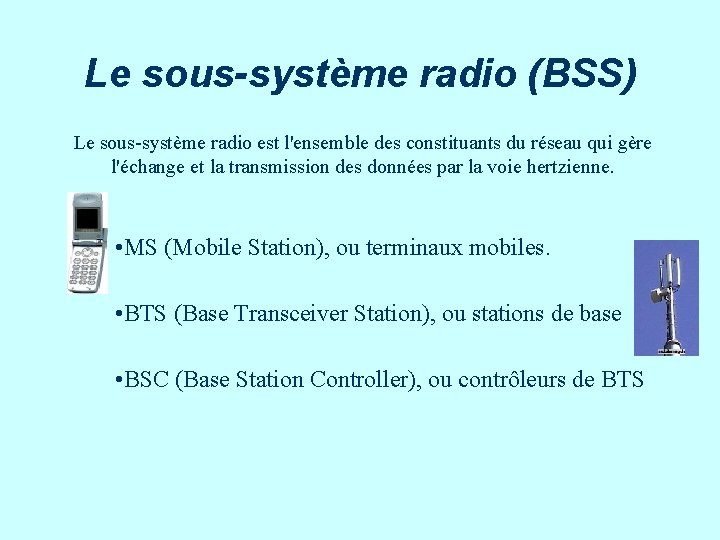 Le sous-système radio (BSS)

Le sous-système radio est l'ensemble des constituants du réseau qui gère l'échange et la transmission des données par la voie hertzienne.

•MS (Mobile Station), ou terminaux mobiles.

•BTS (Base Transceiver Station), ou stations de base

•BSC (Base Station Controller), ou contrôleurs de BTS